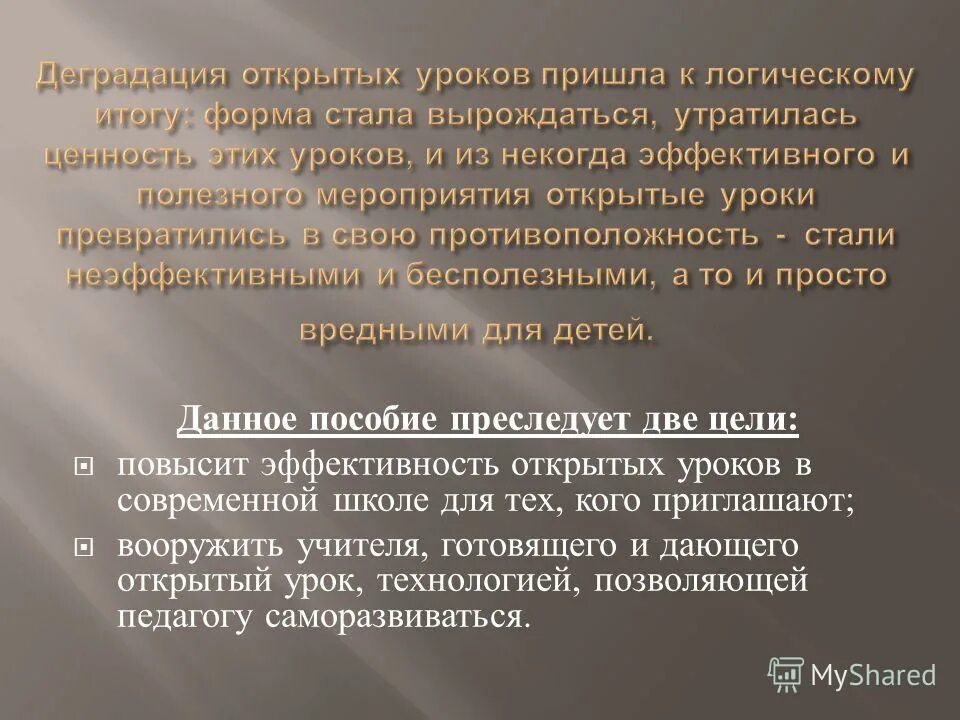 Деградация открытых уроков пришла к логическому итогу: форма стала вырождаться, утратилась ценность этих уроков, и из некогда эффективного и полезного мероприятия открытые уроки превратились в свою противоположность - стали неэффективными и бесполезными, а то и просто вредными для детей.

Данное пособие преследует две цели:

повысит эффективность открытых уроков в современной школе для тех, кого приглашают;

вооружить учителя, готовящего и дающего открытый урок, технологией, позволяющей педагогу саморазвиваться.

MyShared